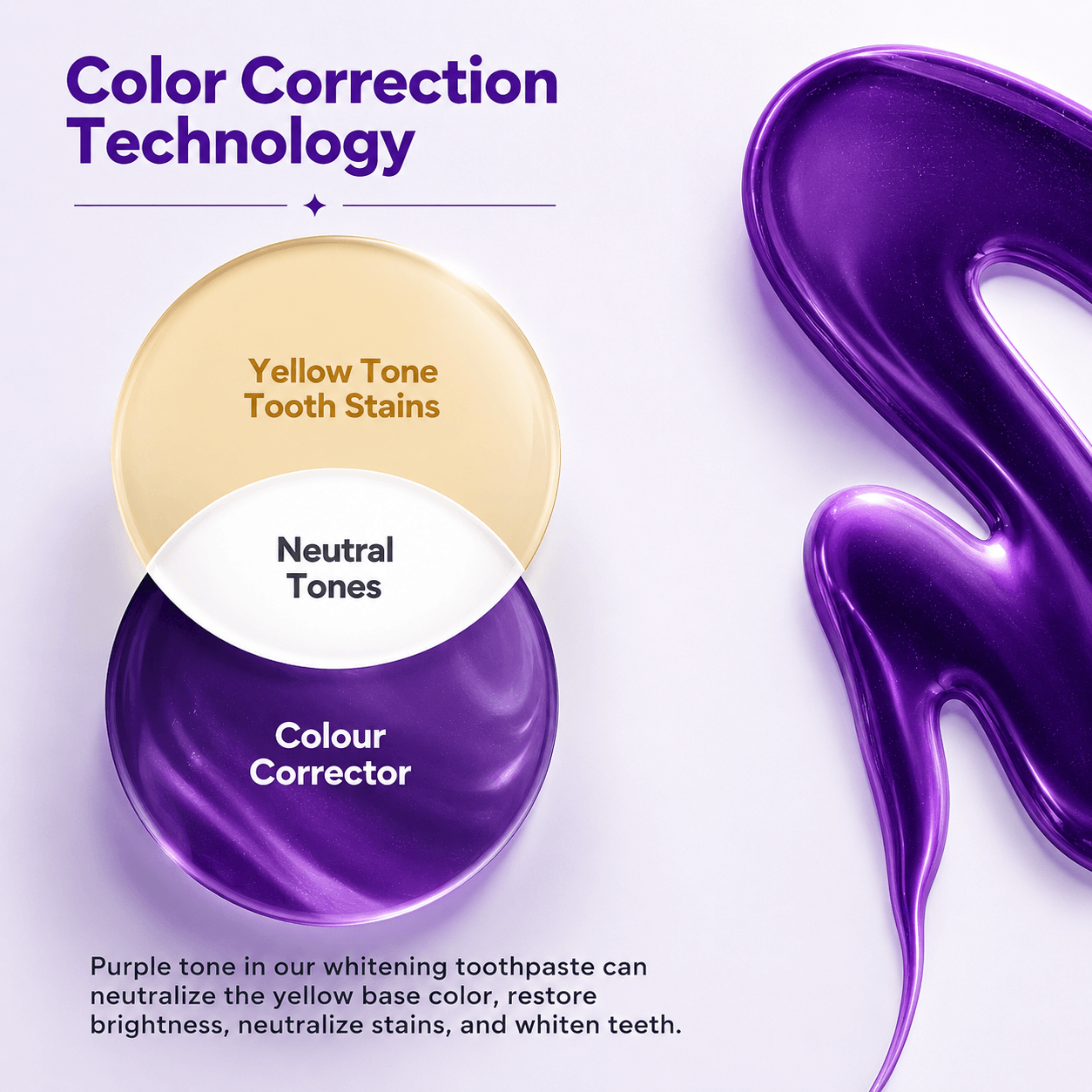 Color Correction Technology

Yellow Tone Tooth Stains

Neutral Tones

Colour Corrector

Purple tone in our whitening toothpaste can neutralize the yellow base color, restore brightness, neutralize stains, and whiten teeth.